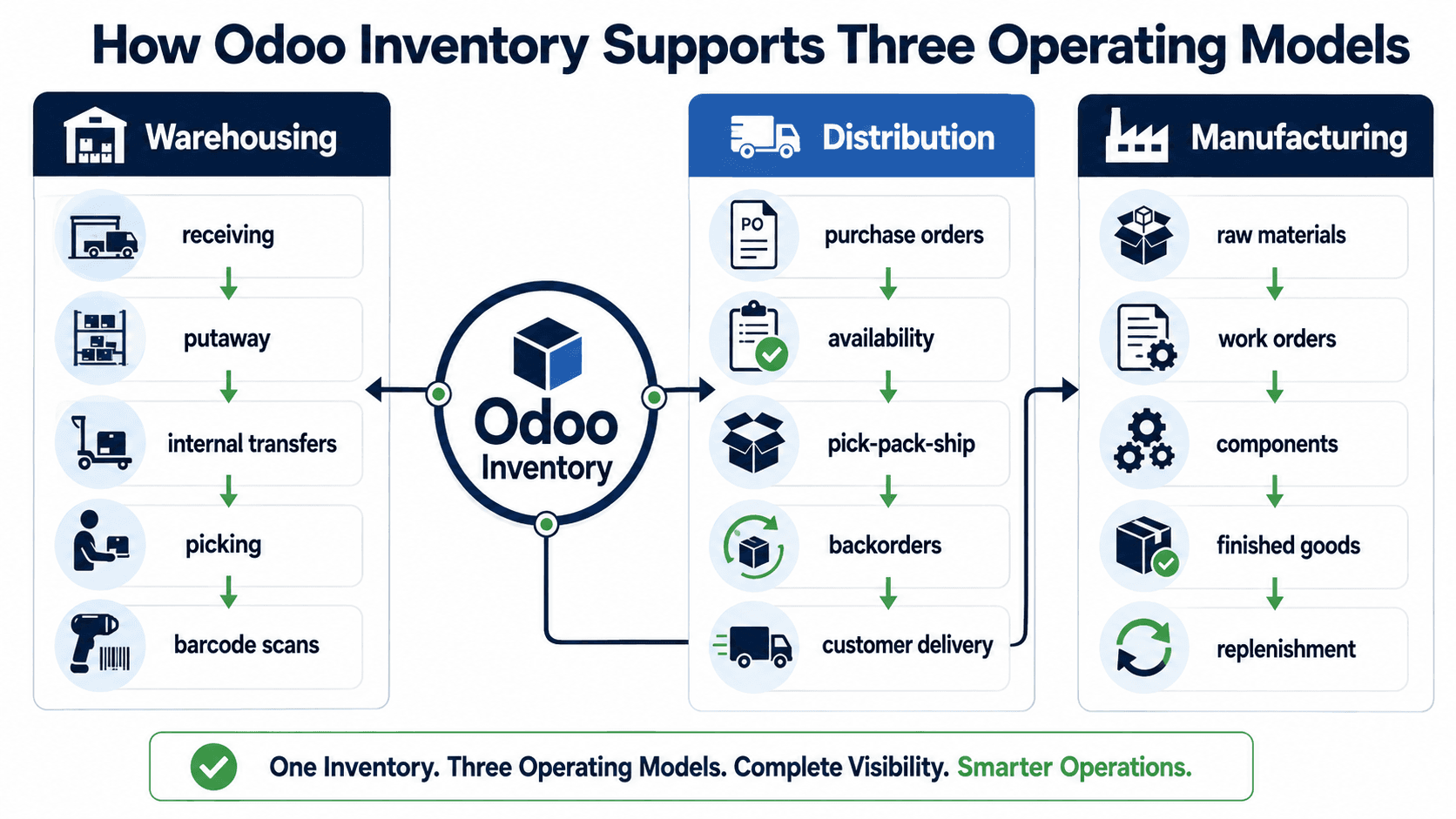 How Odoo Inventory Supports Three Operating Models

Warehousing

receiving

putaway

internal transfers

picking

barcode scans

Odoo
Inventory

Distribution

PO

purchase orders

availability

pick-pack-ship

backorders

customer delivery

Manufacturing

raw materials

work orders

components

finished goods

replenishment

One Inventory. Three Operating Models. Complete Visibility. Smarter Operations.